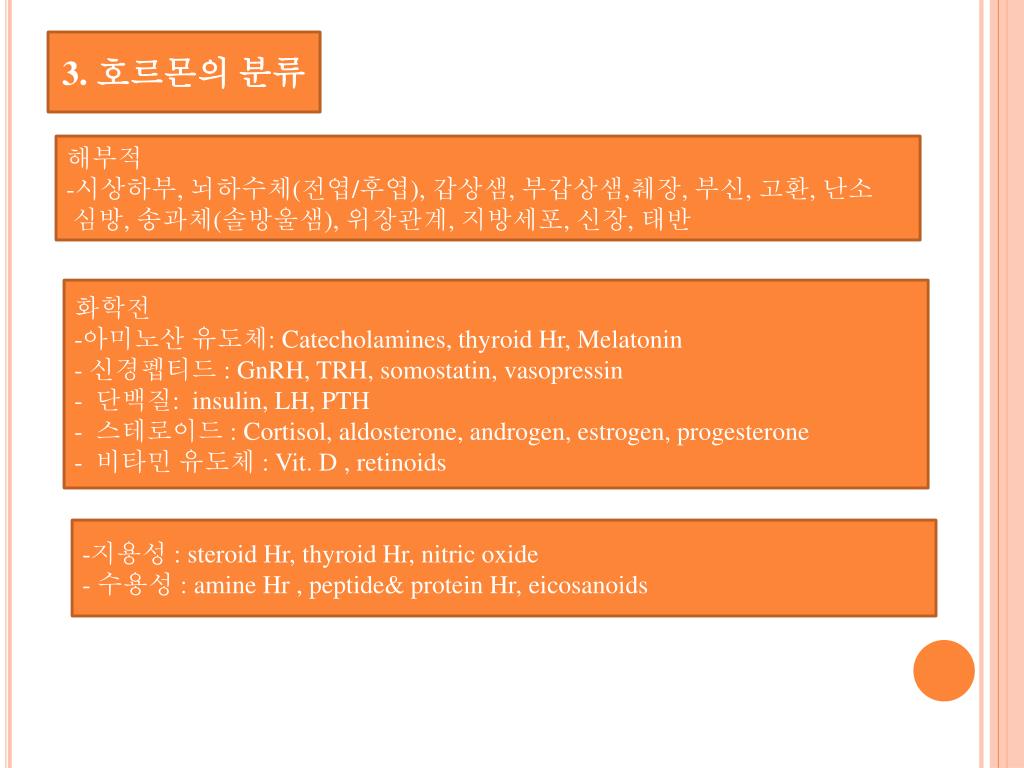 3. 호르몬의 분류

해부적
-시상하부, 뇌하수체(전엽/후엽), 갑상샘, 부갑상샘,췌장, 부신, 고환, 난소
심방, 송과체(솔방울샘), 위장관계, 지방세포, 신장, 태반

화학전
-아미노산 유도체: Catecholamines, thyroid Hr, Melatonin
- 신경펩티드 : GnRH, TRH, somostatin, vasopressin
- 단백질: insulin, LH, PTH
- 스테로이드 : Cortisol, aldosterone, androgen, estrogen, progesterone
- 비타민 유도체 : Vit. D , retinoids

-지용성 : steroid Hr, thyroid Hr, nitric oxide
- 수용성 : amine Hr , peptide& protein Hr, eicosanoids